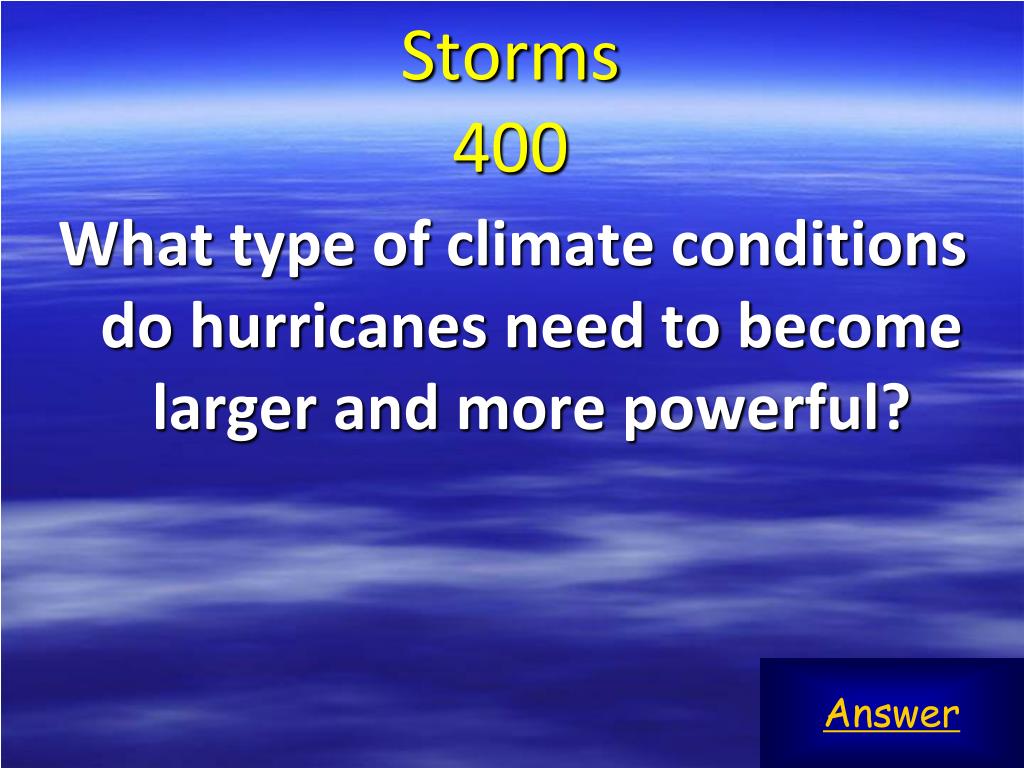 Storms
400

What type of climate conditions do hurricanes need to become larger and more powerful?

Answer